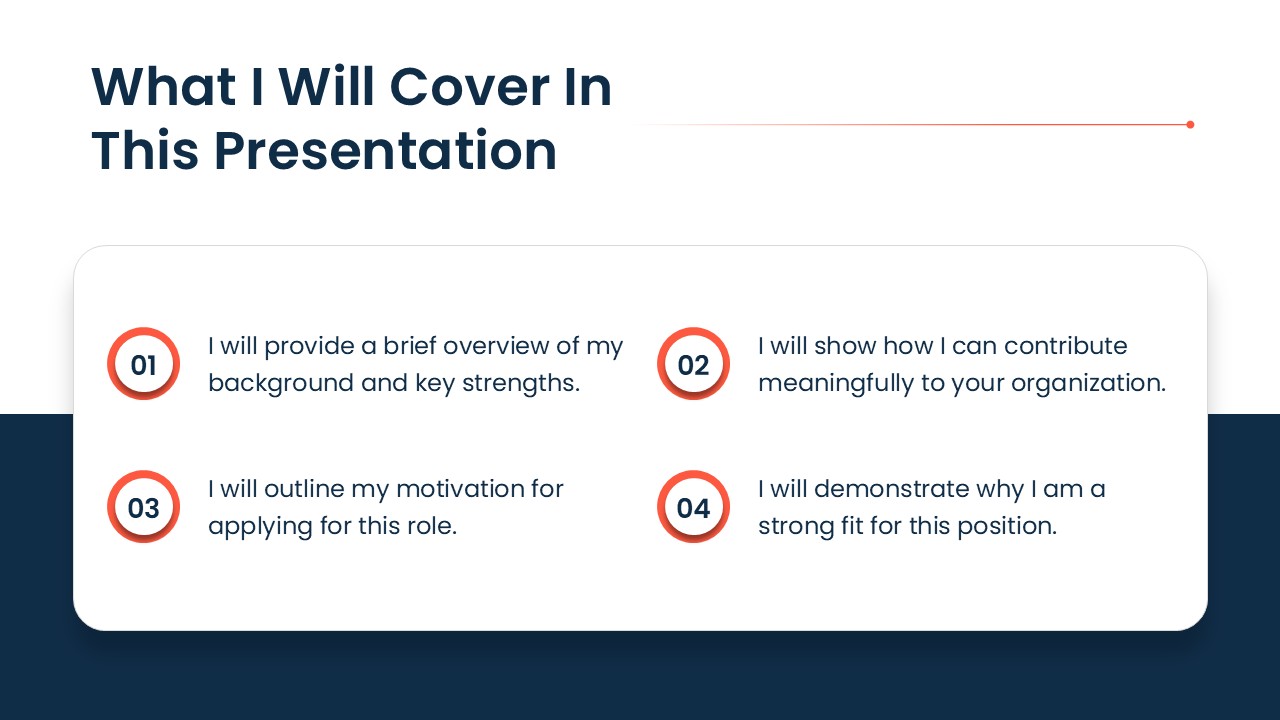 What I Will Cover In This Presentation

01
I will provide a brief overview of my background and key strengths.

02
I will show how I can contribute meaningfully to your organization.

03
I will outline my motivation for applying for this role.

04
I will demonstrate why I am a strong fit for this position.